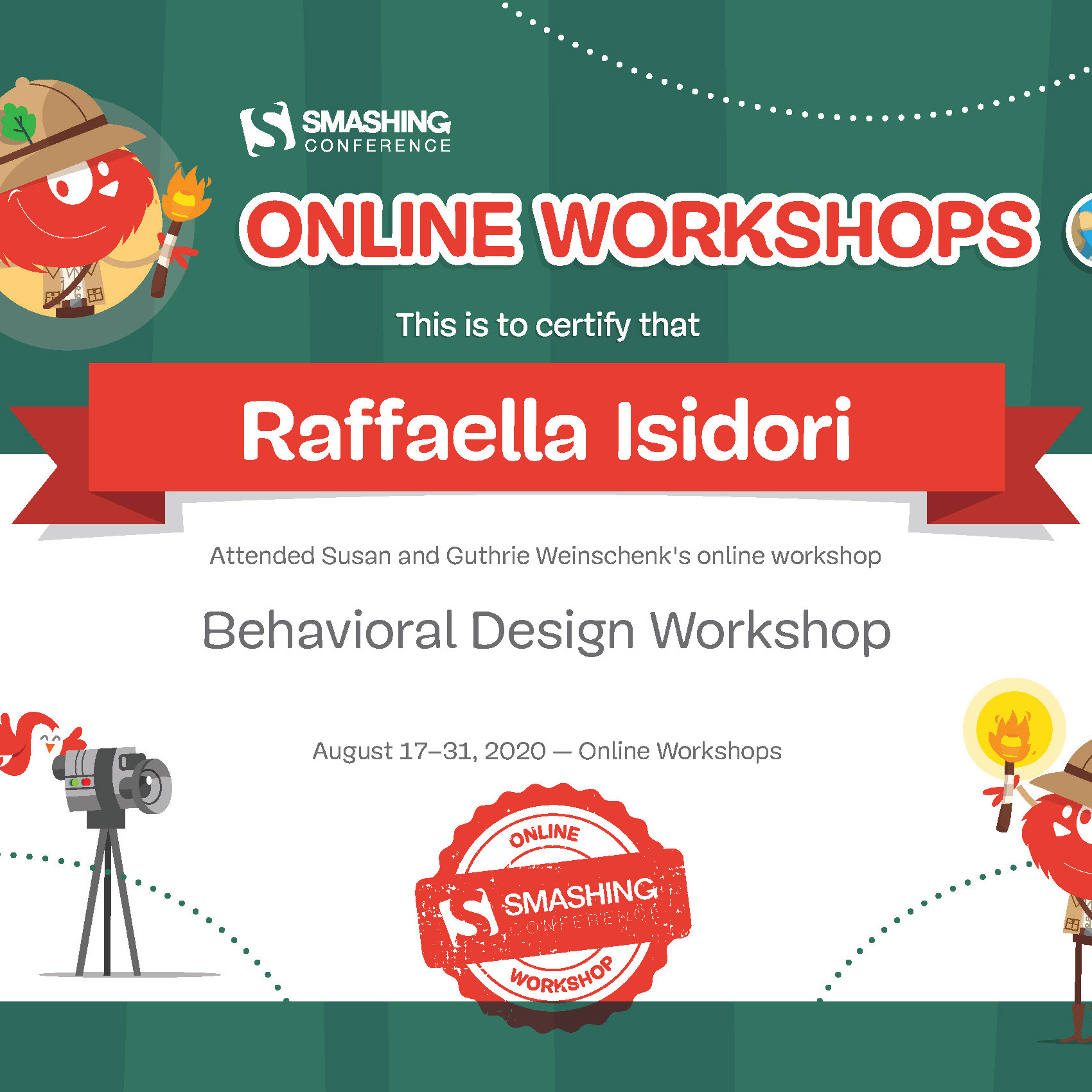 SMASHING CONFERENCE

ONLINE WORKSHOPS

This is to certify that

Raffaella Isidori

Attended Susan and Guthrie Weinschenk's online workshop

Behavioral Design Workshop

August 17–31, 2020 — Online Workshops

ONLINE
SMASHING CONFERENCE
WORKSHOP